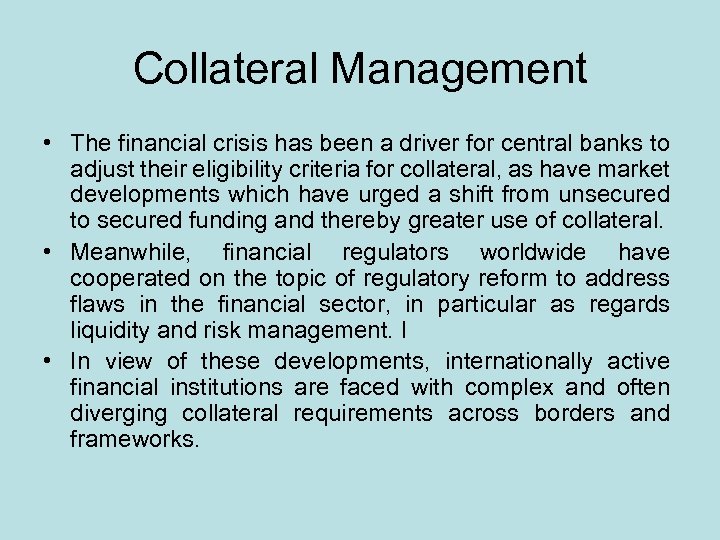 Collateral Management

• The financial crisis has been a driver for central banks to adjust their eligibility criteria for collateral, as have market developments which have urged a shift from unsecured to secured funding and thereby greater use of collateral.
• Meanwhile, financial regulators worldwide have cooperated on the topic of regulatory reform to address flaws in the financial sector, in particular as regards liquidity and risk management. I
• In view of these developments, internationally active financial institutions are faced with complex and often diverging collateral requirements across borders and frameworks.